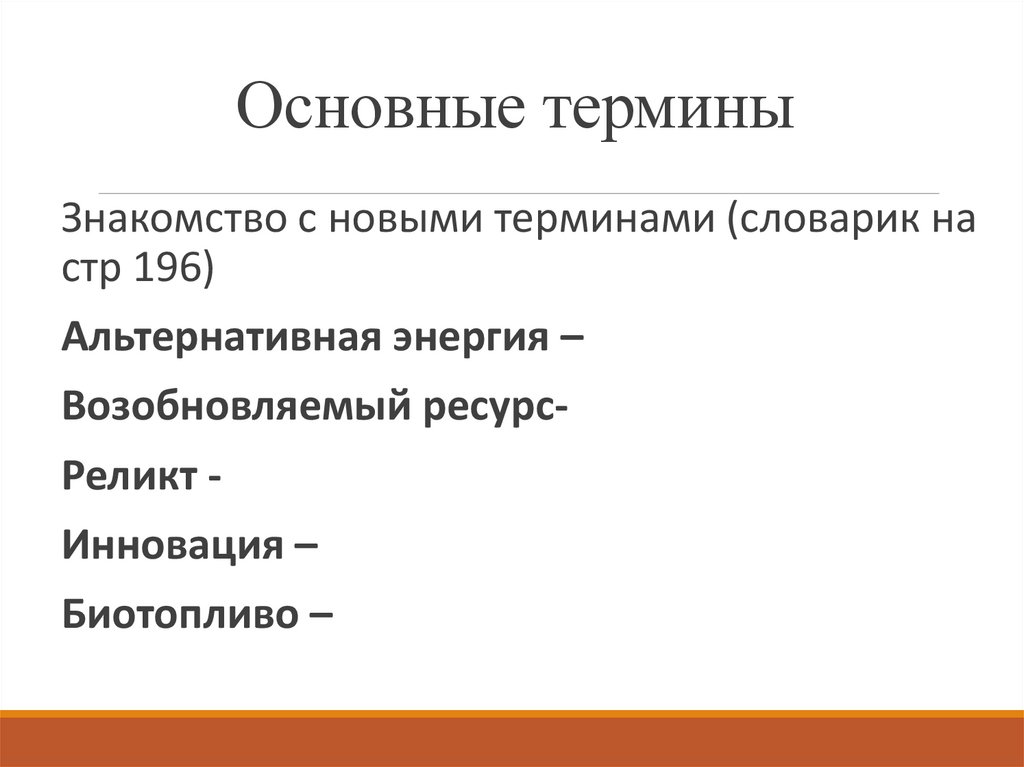 Основные термины

Знакомство с новыми терминами (словарик на стр 196)

Альтернативная энергия –

Возобновляемый ресурс-

Реликт -

Инновация –

Биотопливо –